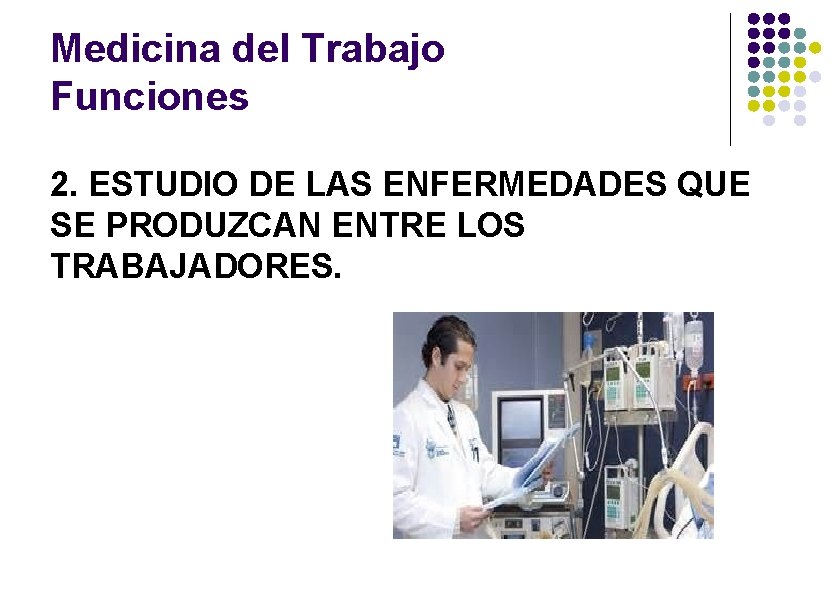 Medicina del Trabajo
Funciones

2. ESTUDIO DE LAS ENFERMEDADES QUE SE PRODUZCAN ENTRE LOS TRABAJADORES.